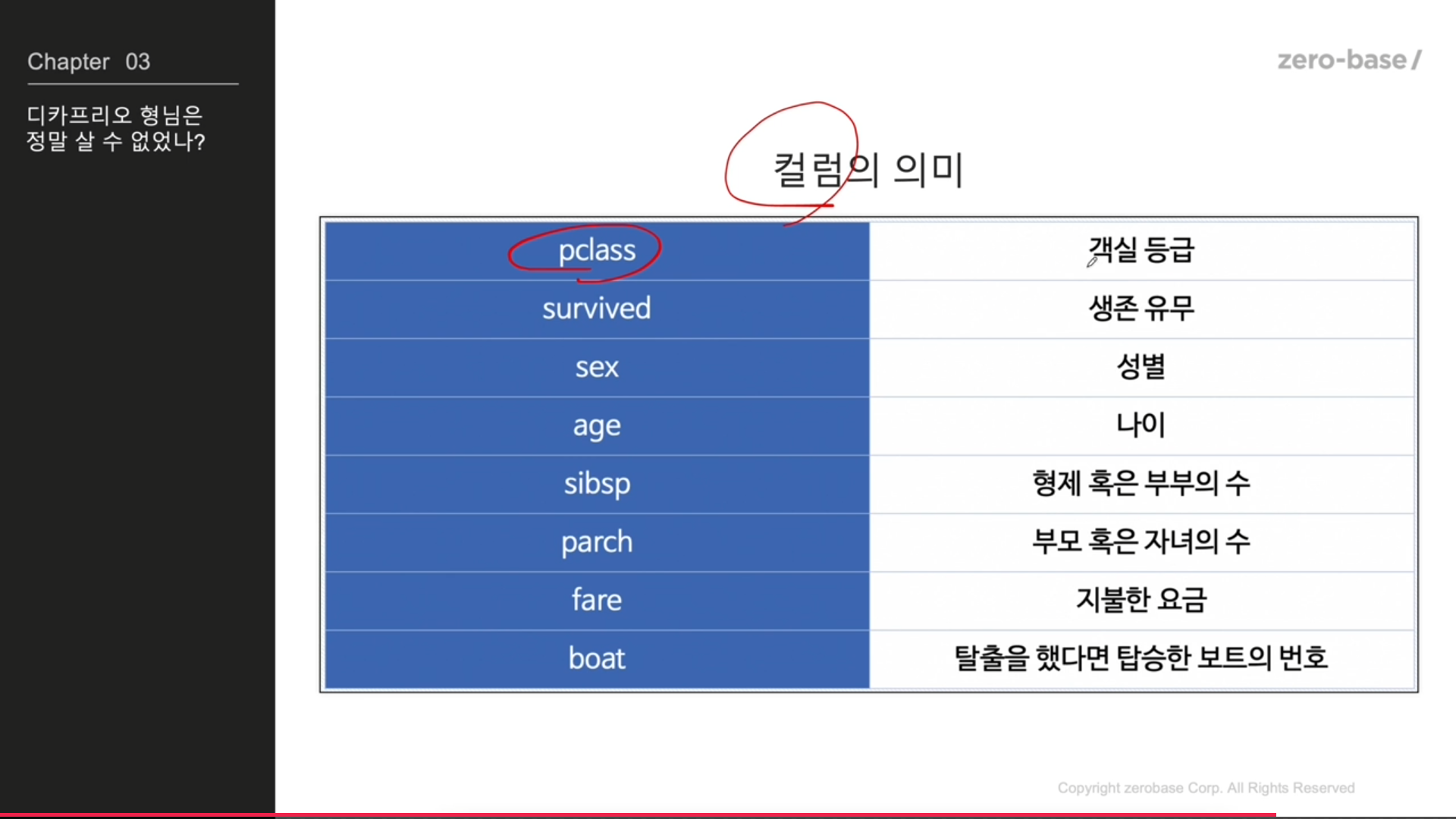 Chapter 03

디카프리오 형님은 정말 살 수 없었나?

zero-base/

컬럼의 의미

| pclass | 객실 등급 |
|---|---|
| survived | 생존 유무 |
| sex | 성별 |
| age | 나이 |
| sibsp | 형제 혹은 부부의 수 |
| parch | 부모 혹은 자녀의 수 |
| fare | 지불한 요금 |
| boat | 탈출을 했다면 탑승한 보트의 번호 |

Copyright zerobase Corp. All Rights Reserved